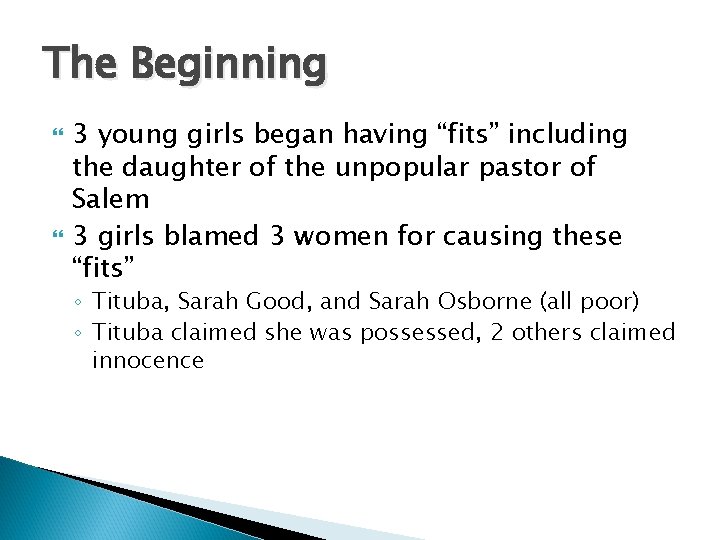 The Beginning

3 young girls began having “fits” including the daughter of the unpopular pastor of Salem

3 girls blamed 3 women for causing these “fits”

◦ Tituba, Sarah Good, and Sarah Osborne (all poor)

◦ Tituba claimed she was possessed, 2 others claimed innocence